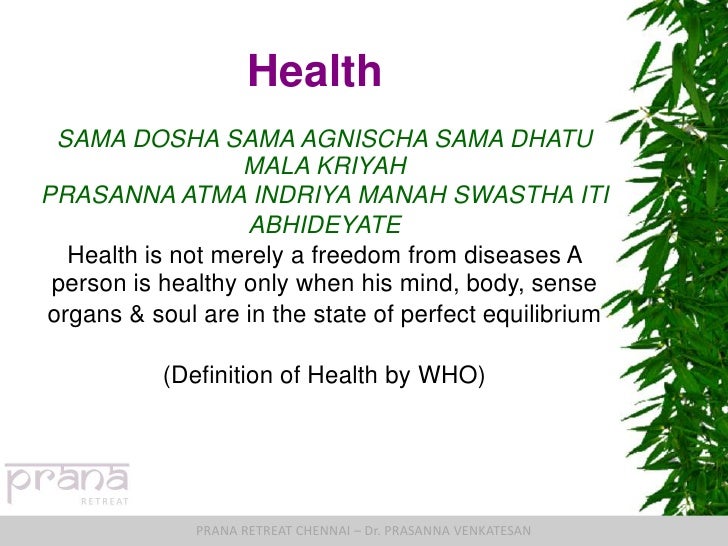 Health

SAMA DOSHA SAMA AGNISCHA SAMA DHATU MALA KRIYAH
PRASANNA ATMA INDRIYA MANAH SWASTHA ITI ABHIDEYATE

Health is not merely a freedom from diseases A person is healthy only when his mind, body, sense organs & soul are in the state of perfect equilibrium

(Definition of Health by WHO)

prana
RETREAT

PRANA RETREAT CHENNAI – Dr. PRASANNA VENKATESAN